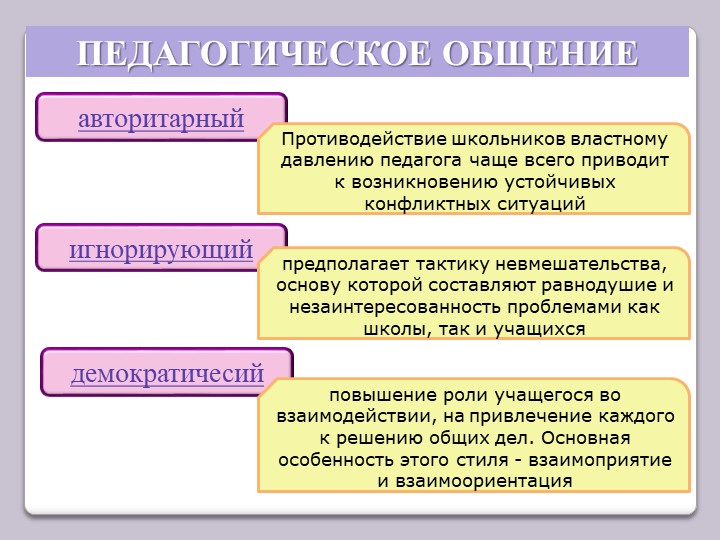 ПЕДАГОГИЧЕСКОЕ ОБЩЕНИЕ

авторитарный

Противодействие школьников властному давлению педагога чаще всего приводит к возникновению устойчивых конфликтных ситуаций

игнорирующий

предполагает тактику невмешательства, основу которой составляют равнодушие и незаинтересованность проблемами как школы, так и учащихся

демократичесий

повышение роли учащегося во взаимодействии, на привлечение каждого к решению общих дел. Основная особенность этого стиля - взаимоприятие и взаимоориентация